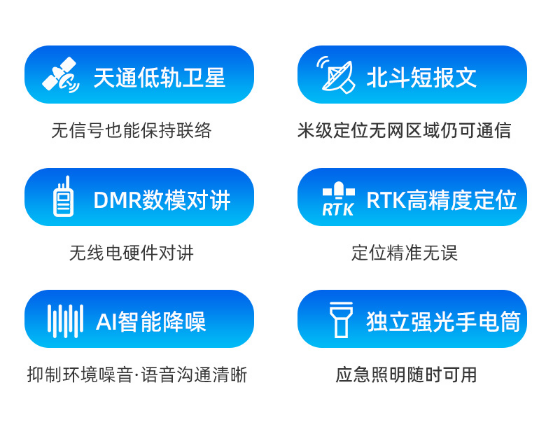 天通低轨卫星

无信号也能保持联络

北斗短报文

米级定位无网区域仍可通信

DMR数模对讲

无线电硬件对讲

RTK

RTK高精度定位

定位精准无误

AI智能降噪

抑制环境噪音·语音沟通清晰

独立强光手电筒

应急照明随时可用